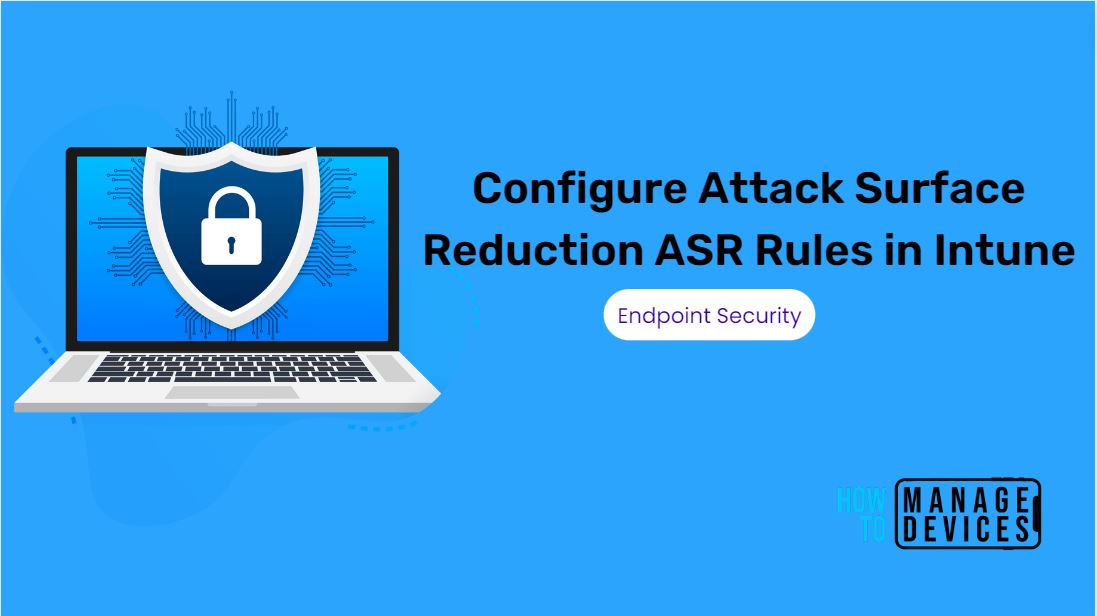 Configure Attack Surface Reduction ASR Rules in Intune

Endpoint Security

HOW TO MANAGE DEVICES